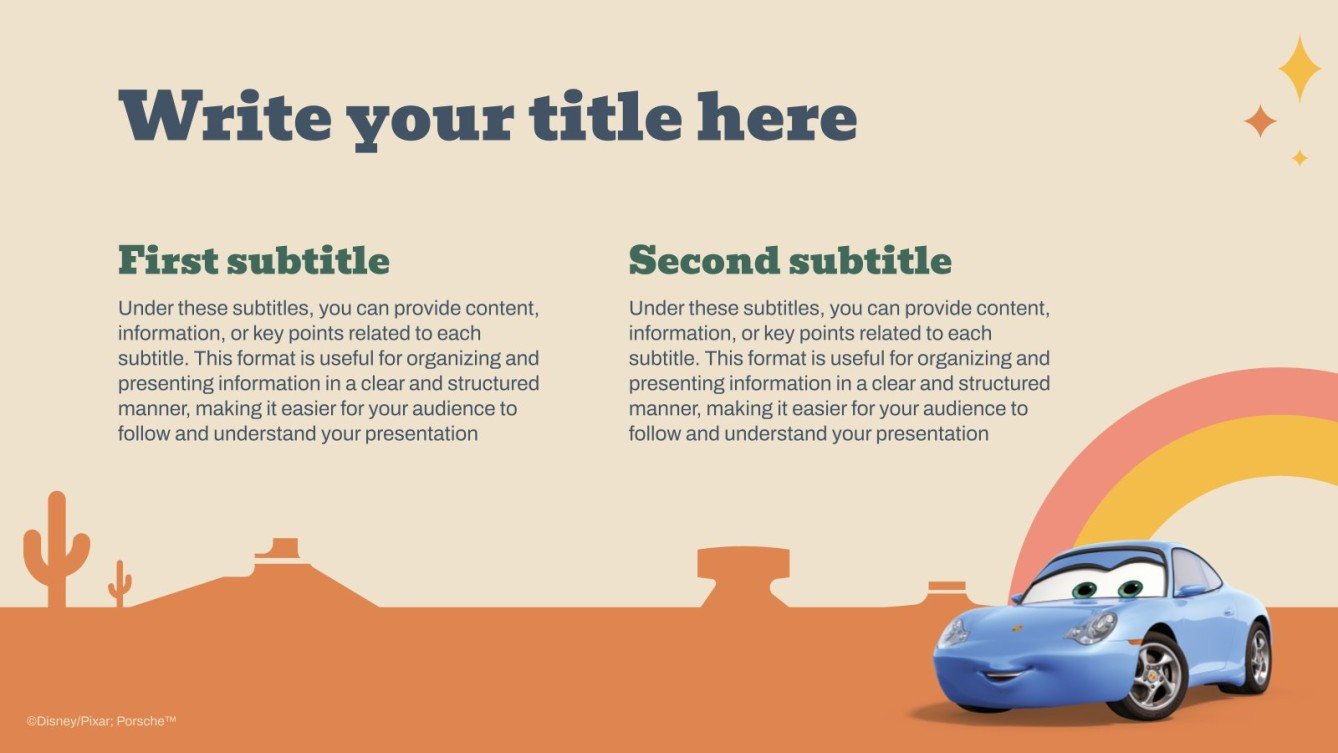 Write your title here

First subtitle

Under these subtitles, you can provide content, information, or key points related to each subtitle. This format is useful for organizing and presenting information in a clear and structured manner, making it easier for your audience to follow and understand your presentation

Second subtitle

Under these subtitles, you can provide content, information, or key points related to each subtitle. This format is useful for organizing and presenting information in a clear and structured manner, making it easier for your audience to follow and understand your presentation

©Disney/Pixar; Porsche™